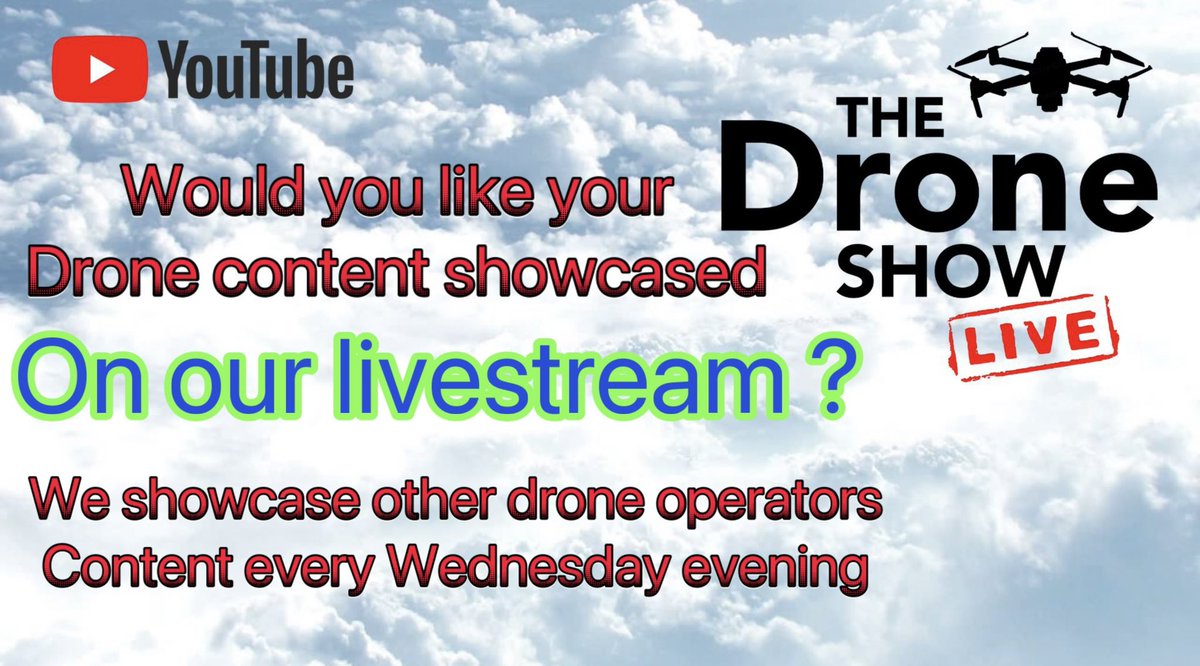 YouTube

THE Drone SHOW LIVE

Would you like your Drone content showcased

On our livestream ?

We showcase other drone operators Content every Wednesday evening